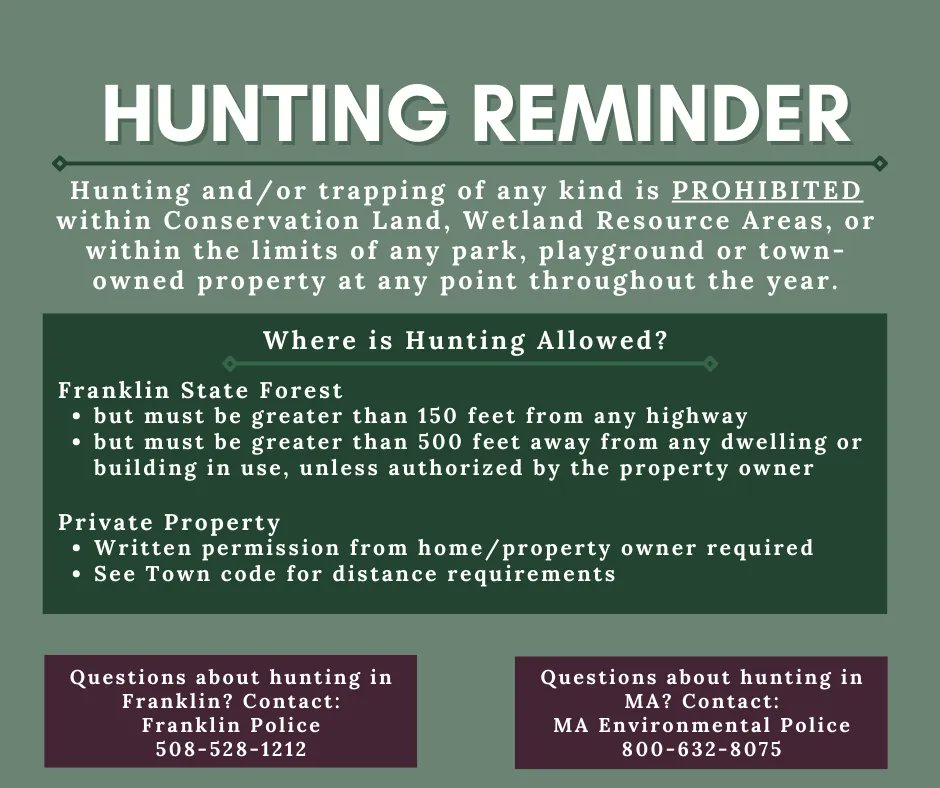 HUNTING REMINDER

Hunting and/or trapping of any kind is PROHIBITED within Conservation Land, Wetland Resource Areas, or within the limits of any park, playground or town-owned property at any point throughout the year.

Where is Hunting Allowed?

Franklin State Forest
• but must be greater than 150 feet from any highway
• but must be greater than 500 feet away from any dwelling or building in use, unless authorized by the property owner

Private Property
• Written permission from home/property owner required
• See Town code for distance requirements

Questions about hunting in Franklin? Contact: Franklin Police 508-528-1212

Questions about hunting in MA? Contact: MA Environmental Police 800-632-8075